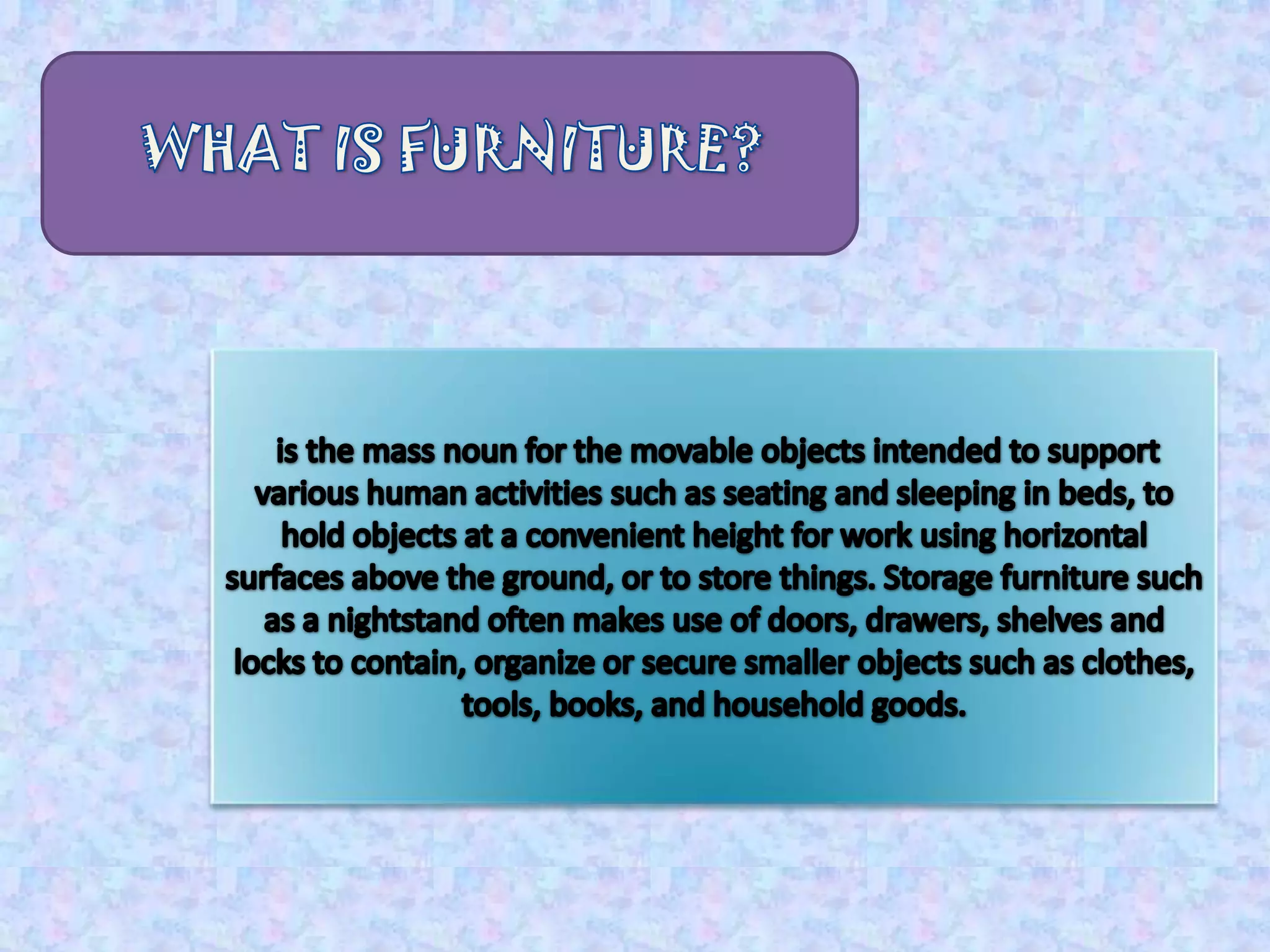 WHAT IS FURNITURE?

is the mass noun for the movable objects intended to support various human activities such as seating and sleeping in beds, to hold objects at a convenient height for work using horizontal surfaces above the ground, or to store things. Storage furniture such as a nightstand often makes use of doors, drawers, shelves and locks to contain, organize or secure smaller objects such as clothes, tools, books, and household goods.